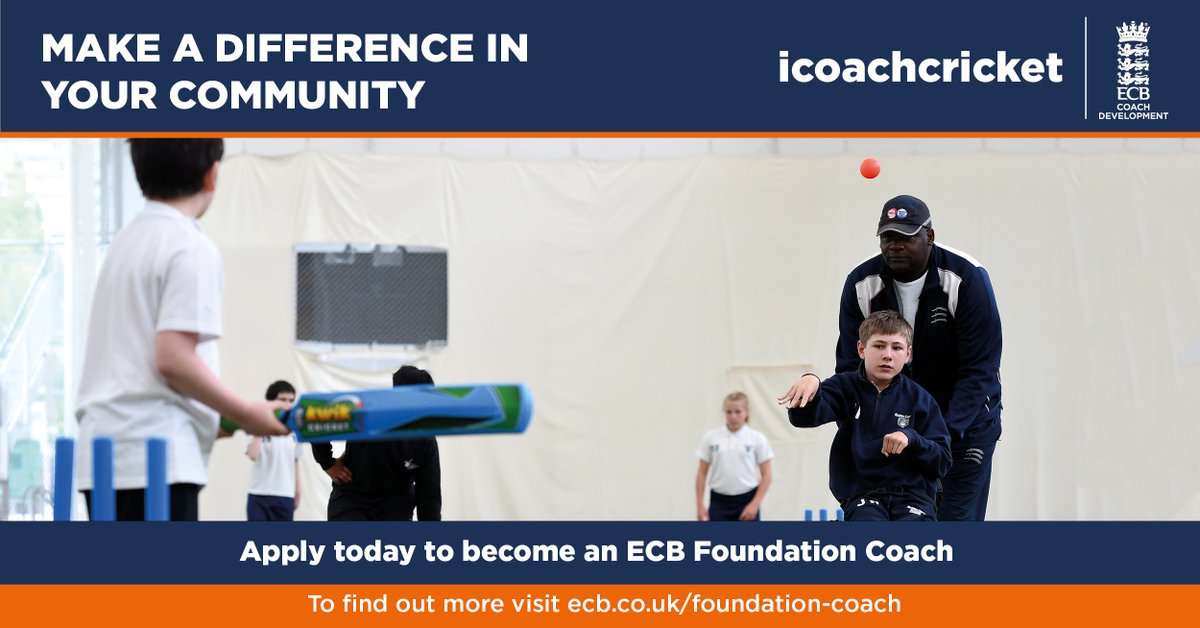 MAKE A DIFFERENCE IN YOUR COMMUNITY

icoachcricket

ECB
COACH DEVELOPMENT

kwik cricket

Apply today to become an ECB Foundation Coach

To find out more visit ecb.co.uk/foundation-coach